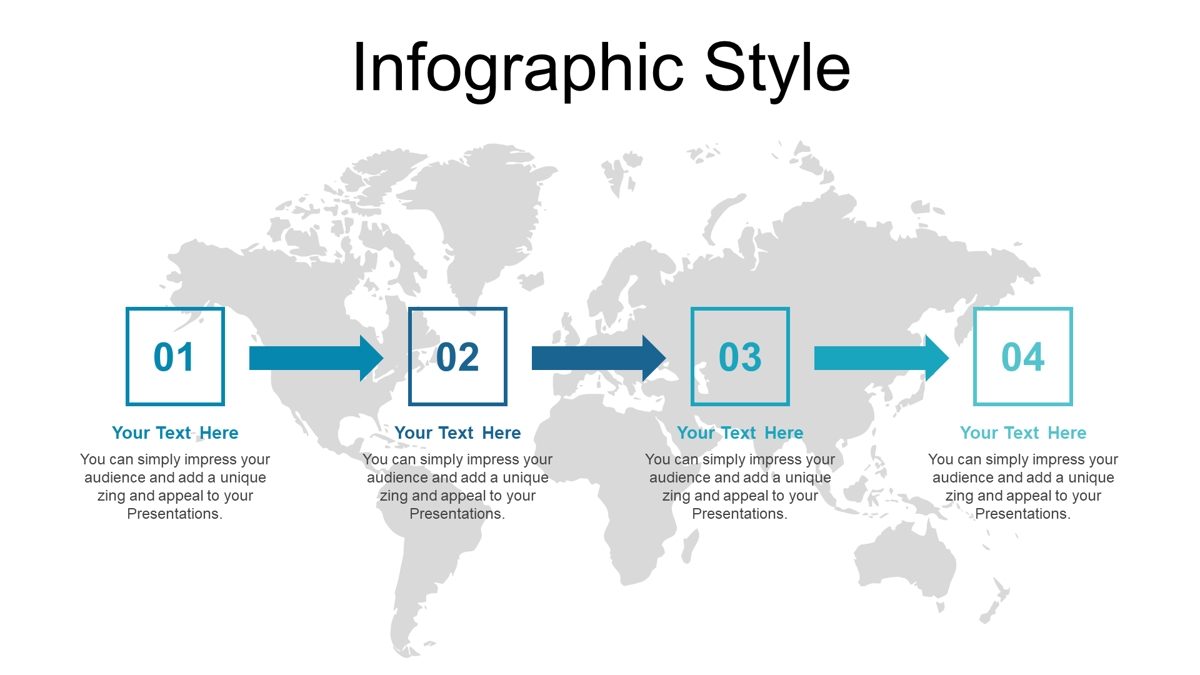 Infographic Style

01

Your Text Here

You can simply impress your audience and add a unique zing and appeal to your Presentations.

02

Your Text Here

You can simply impress your audience and add a unique zing and appeal to your Presentations.

03

Your Text Here

You can simply impress your audience and add a unique zing and appeal to your Presentations.

04

Your Text Here

You can simply impress your audience and add a unique zing and appeal to your Presentations.